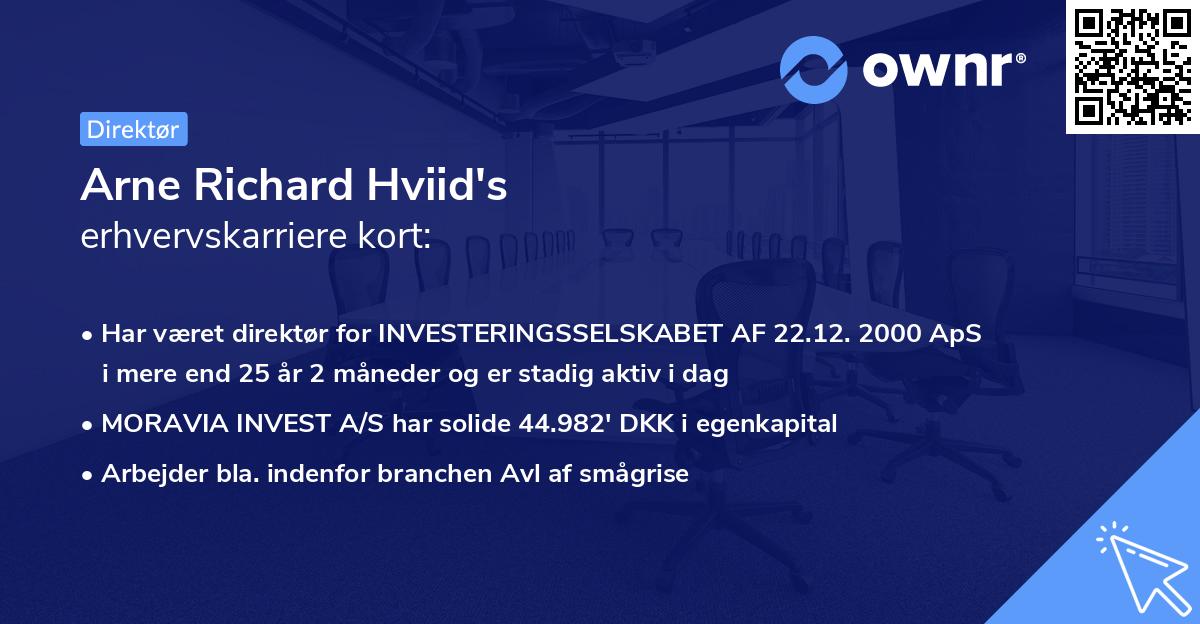 ownr®

Direktør

Arne Richard Hviid's
erhvervskarriere kort:

• Har været direktør for INVESTERINGSSELSKABET AF 22.12. 2000 ApS i mere end 25 år 2 måneder og er stadig aktiv i dag
• MORAVIA INVEST A/S har solide 44.982' DKK i egenkapital
• Arbejder bla. indenfor branchen Avl af smågrise